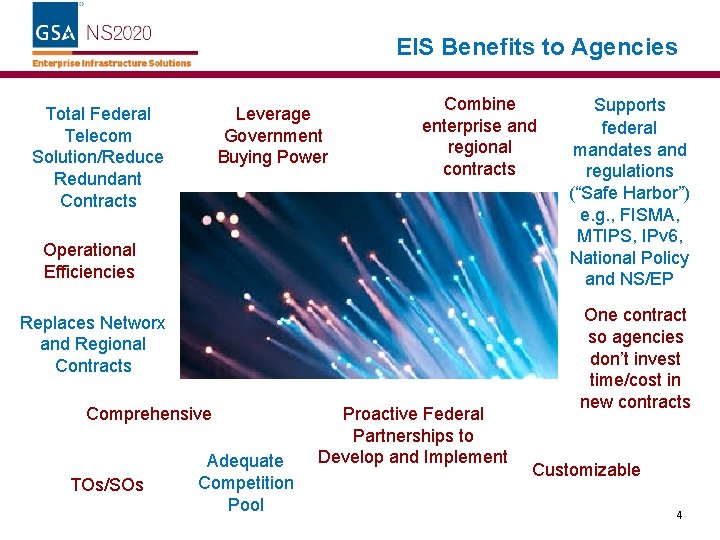 GSA NS2020
Enterprise Infrastructure Solutions

EIS Benefits to Agencies

Total Federal Telecom Solution/Reduce Redundant Contracts

Leverage Government Buying Power

Combine enterprise and regional contracts

Supports federal mandates and regulations (“Safe Harbor”) e.g., FISMA, MTIPS, IPv6, National Policy and NS/EP

Operational Efficiencies

Replaces Networx and Regional Contracts

One contract so agencies don’t invest time/cost in new contracts

Comprehensive

Proactive Federal Partnerships to Develop and Implement

Adequate Competition Pool

Customizable

TOs/SOs

4